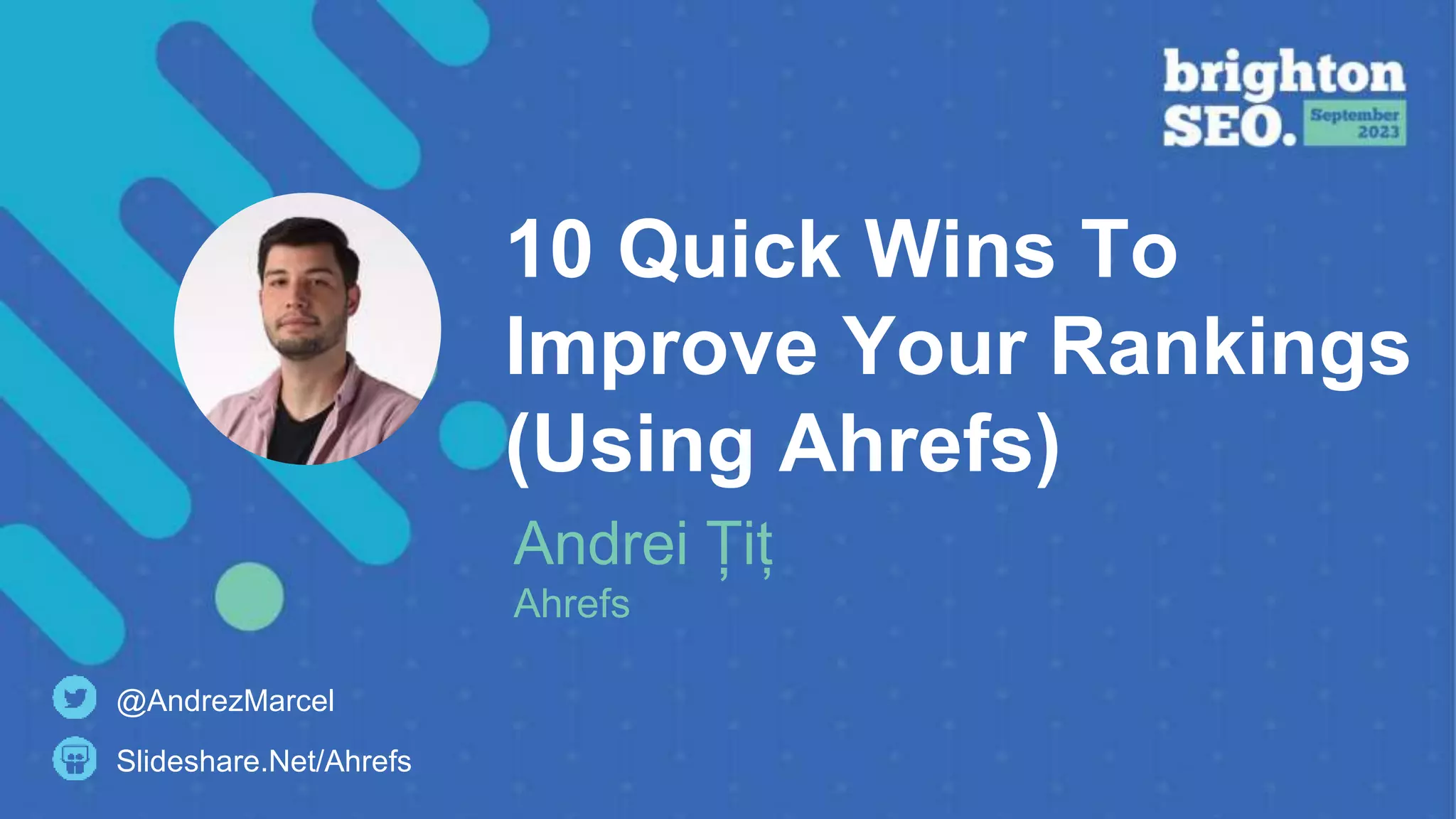 brighton SEO. September 2023

10 Quick Wins To Improve Your Rankings (Using Ahrefs)

Andrei Țiț
Ahrefs

@AndrezMarcel
Slideshare.Net/Ahrefs